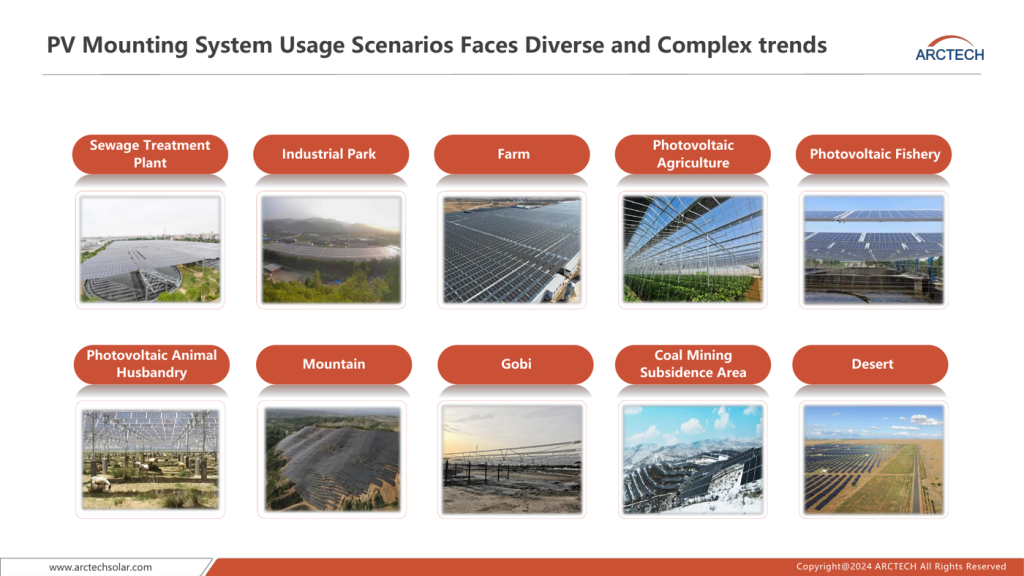 PV Mounting System Usage Scenarios Faces Diverse and Complex trends

ARCTECH

Sewage Treatment Plant

Industrial Park

Farm

Photovoltaic Agriculture

Photovoltaic Fishery

Photovoltaic Animal Husbandry

Mountain

Gobi

Coal Mining Subsidence Area

Desert

www.arctechsolar.com

Copyright@2024 ARCTECH All Rights Reserved